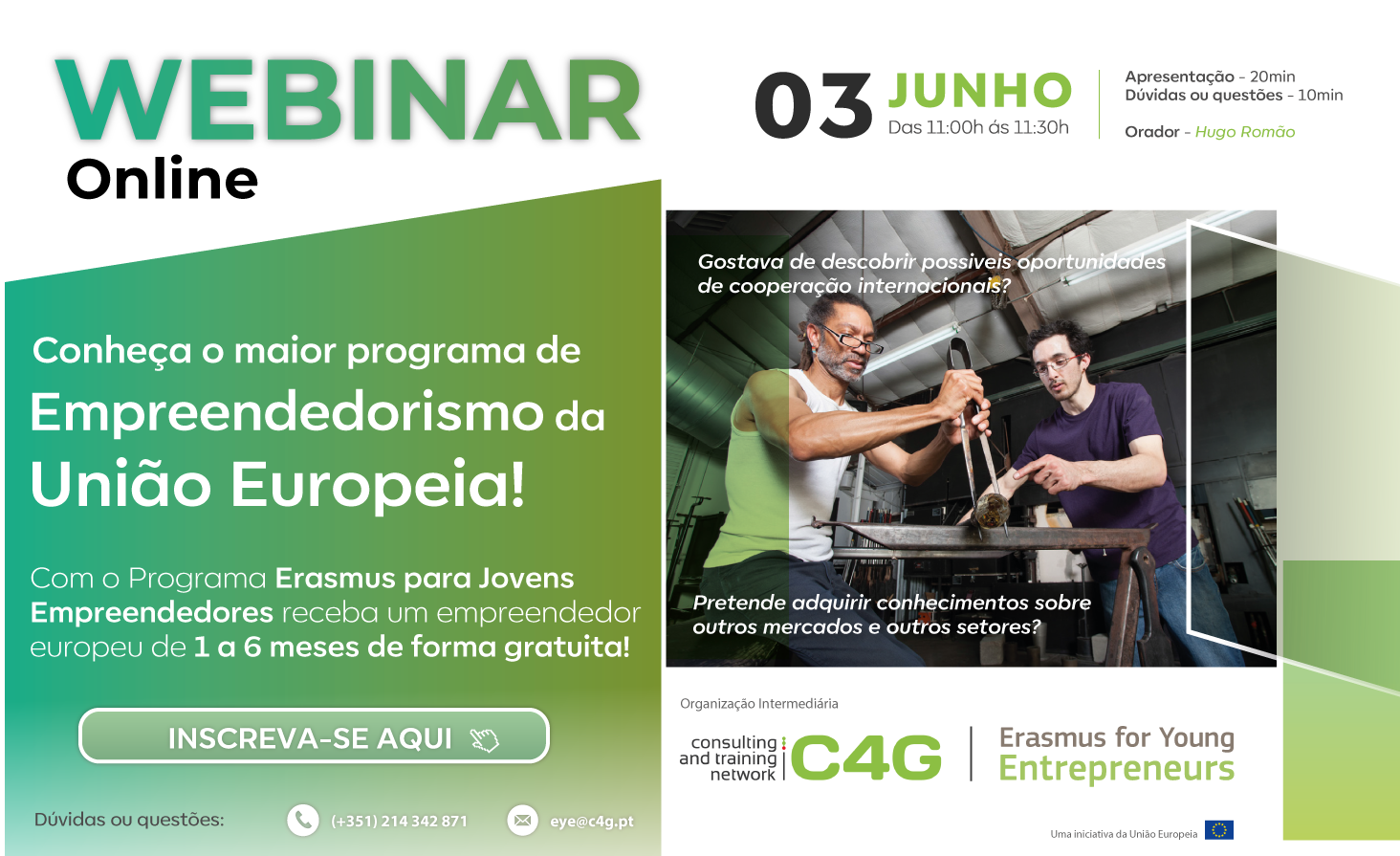 WEBINAR
Online

03 JUNHO
Das 11:00h ás 11:30h

Apresentação - 20min
Dúvidas ou questões - 10min

Orador - Hugo Romão

Conheça o maior programa de Empreendedorismo da União Europeia!

Com o Programa Erasmus para Jovens Empreendedores receba um empreendedor europeu de 1 a 6 meses de forma gratuita!

INSCREVA-SE AQUI

Dúvidas ou questões: (+351) 214 342 871 eye@c4g.pt

Gostava de descobrir possiveis oportunidades de cooperação internacionais?

Pretende adquirir conhecimentos sobre outros mercados e outros setores?

Organização Intermediária

consulting and training network C4G

Erasmus for Young Entrepreneurs

Uma iniciativa da União Europeia